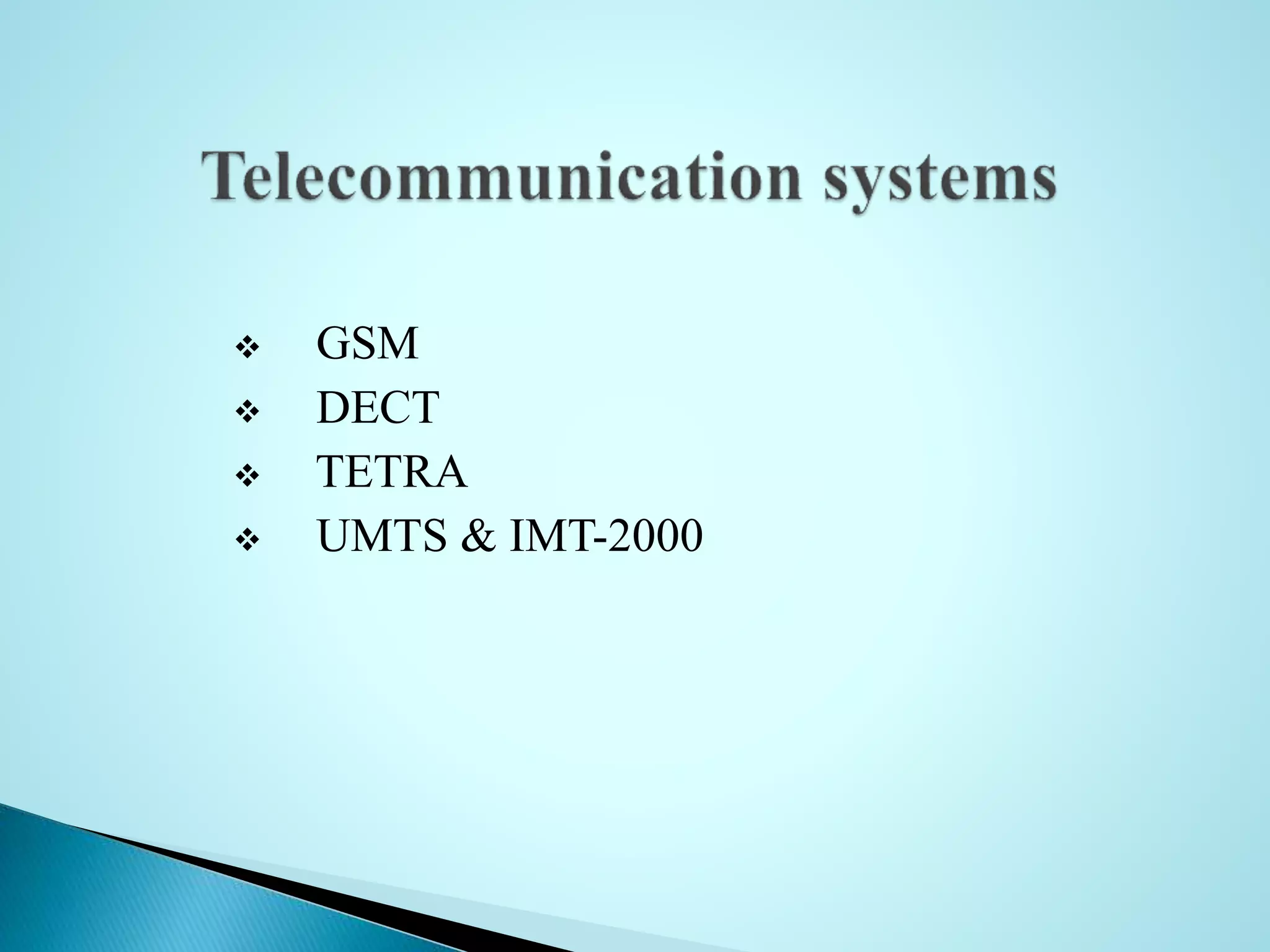 Telecommunication systems

❖ GSM
❖ DECT
❖ TETRA
❖ UMTS & IMT-2000